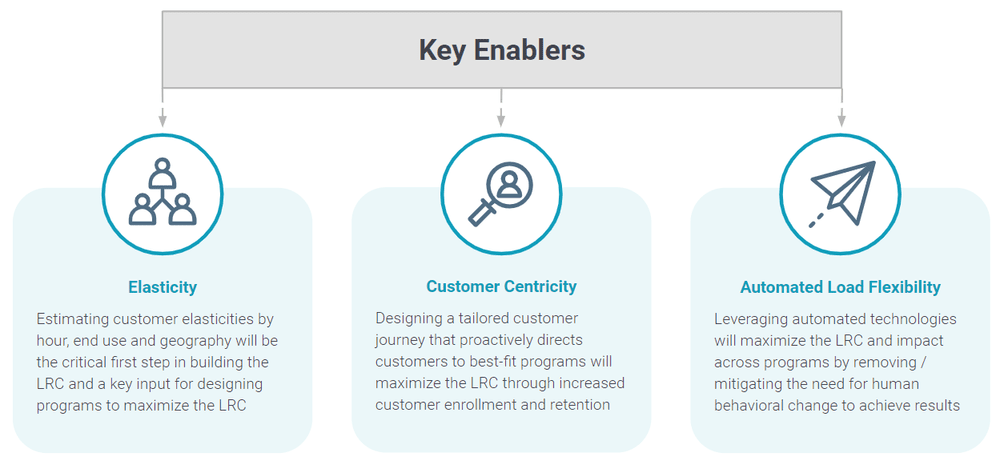 Key Enablers

Elasticity

Estimating customer elasticities by hour, end use and geography will be the critical first step in building the LRC and a key input for designing programs to maximize the LRC

Customer Centricity

Designing a tailored customer journey that proactively directs customers to best-fit programs will maximize the LRC through increased customer enrollment and retention

Automated Load Flexibility

Leveraging automated technologies will maximize the LRC and impact across programs by removing / mitigating the need for human behavioral change to achieve results